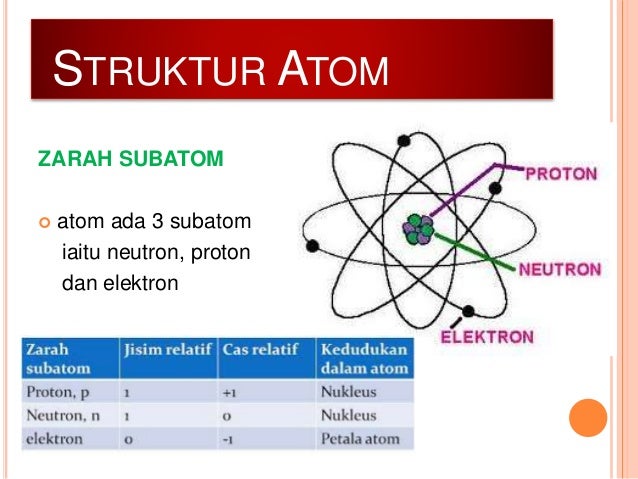 STRUKTUR ATOM

ZARAH SUBATOM

atom ada 3 subatom iaitu neutron, proton dan elektron

PROTON

NEUTRON

ELEKTRON

| Zarah subatom | Jisim relatif | Cas relatif | Kedudukan dalam atom |
|---|---|---|---|
| Proton, p | 1 | +1 | Nukleus |
| Neutron, n | 1 | 0 | Nukleus |
| elektron | 0 | -1 | Petala atom |